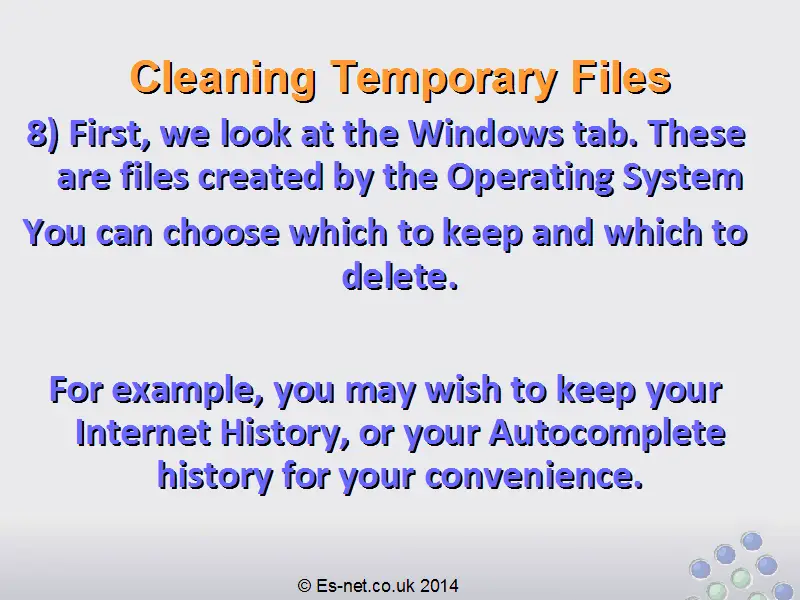 Cleaning Temporary Files

8) First, we look at the Windows tab. These are files created by the Operating System

You can choose which to keep and which to delete.

For example, you may wish to keep your Internet History, or your Autocomplete history for your convenience.

© Es-net.co.uk 2014